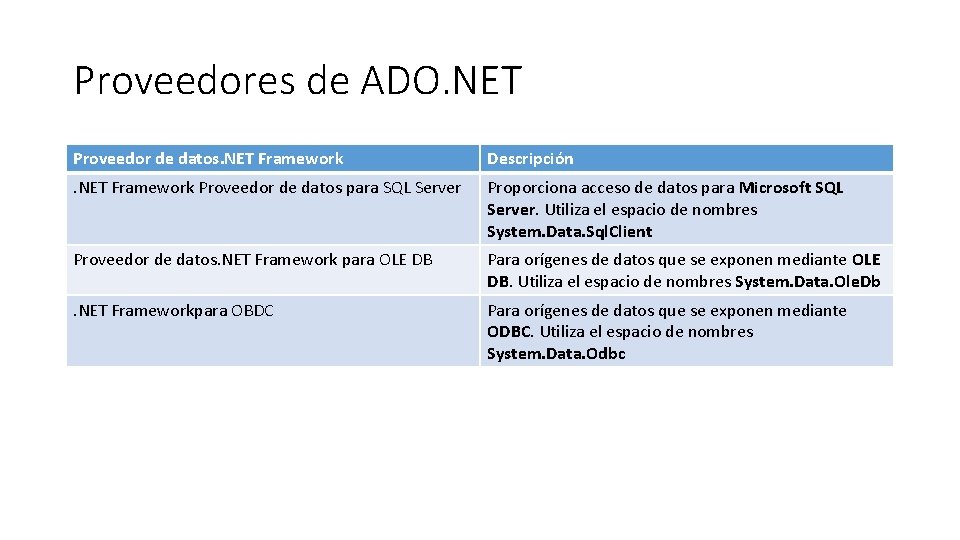 Proveedores de ADO.NET

| Proveedor de datos.NET Framework | Descripción |
|---|---|
| .NET Framework Proveedor de datos para SQL Server | Proporciona acceso de datos para Microsoft SQL Server. Utiliza el espacio de nombres System.Data.SqlClient |
| Proveedor de datos.NET Framework para OLE DB | Para orígenes de datos que se exponen mediante OLE DB. Utiliza el espacio de nombres System.Data.OleDb |
| .NET Frameworkpara OBDC | Para orígenes de datos que se exponen mediante ODBC. Utiliza el espacio de nombres System.Data.Odbc |